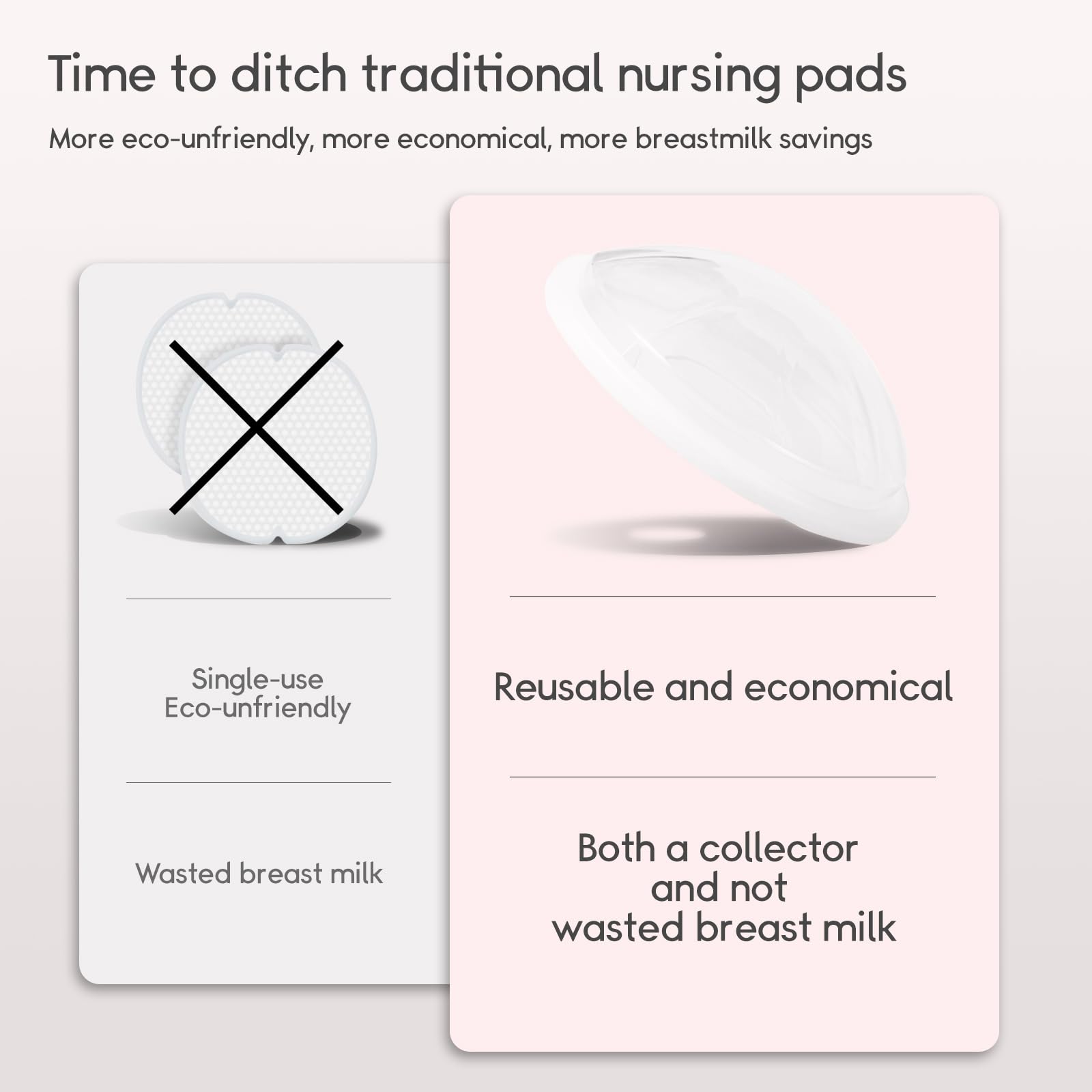 Time to ditch traditional nursing pads

More eco-unfriendly, more economical, more breastmilk savings

Single-use
Eco-unfriendly

Wasted breast milk

Reusable and economical

Both a collector
and not
wasted breast milk